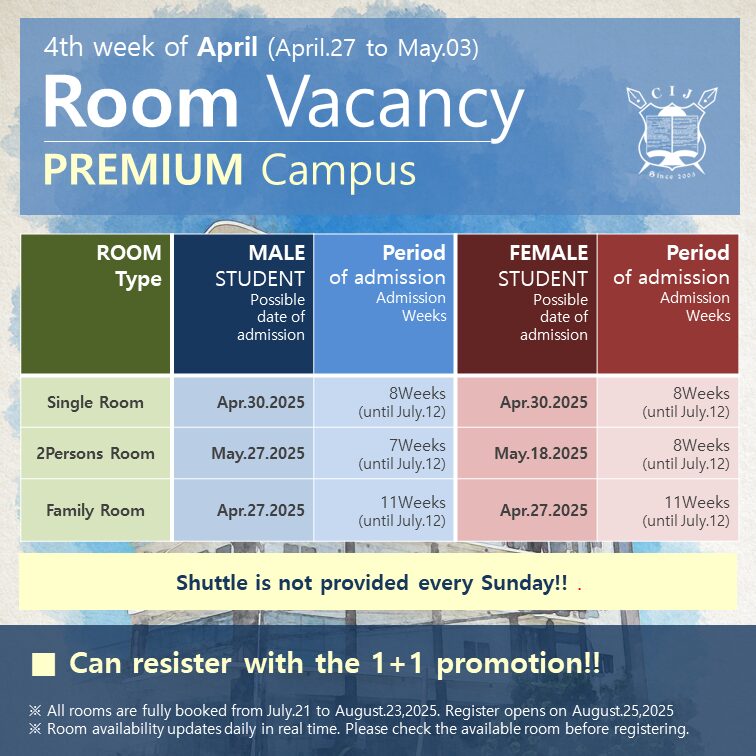 4th week of April (April.27 to May.03)

Room Vacancy

PREMIUM Campus

CIJ
Since 2003

| ROOM Type | MALE STUDENT Possible date of admission | Period of admission Admission Weeks | FEMALE STUDENT Possible date of admission | Period of admission Admission Weeks |
|---|---|---|---|---|
| Single Room | Apr.30.2025 | 8Weeks (until July.12) | Apr.30.2025 | 8Weeks (until July.12) |
| 2Persons Room | May.27.2025 | 7Weeks (until July.12) | May.18.2025 | 8Weeks (until July.12) |
| Family Room | Apr.27.2025 | 11Weeks (until July.12) | Apr.27.2025 | 11Weeks (until July.12) |

Shuttle is not provided every Sunday!! .

■ Can resister with the 1+1 promotion!!

※ All rooms are fully booked from July.21 to August.23,2025. Register opens on August.25,2025
※ Room availability updates daily in real time. Please check the available room before registering.